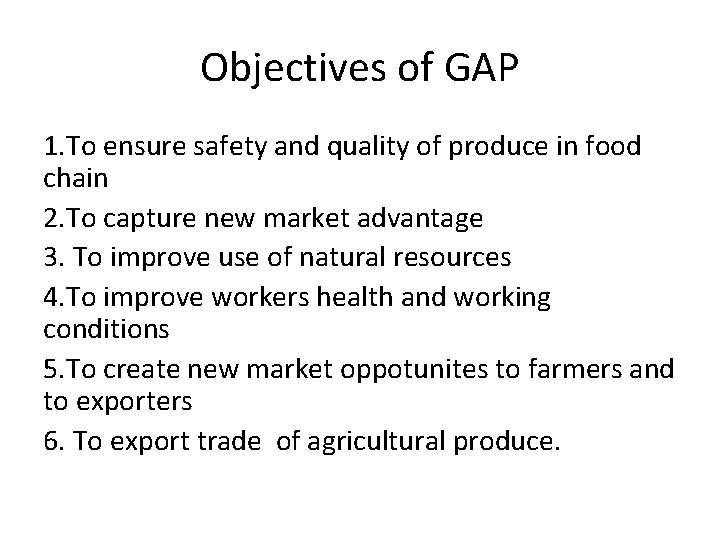 Objectives of GAP

1.To ensure safety and quality of produce in food chain

2.To capture new market advantage

3. To improve use of natural resources

4.To improve workers health and working conditions

5.To create new market oppotunites to farmers and to exporters

6. To export trade of agricultural produce.